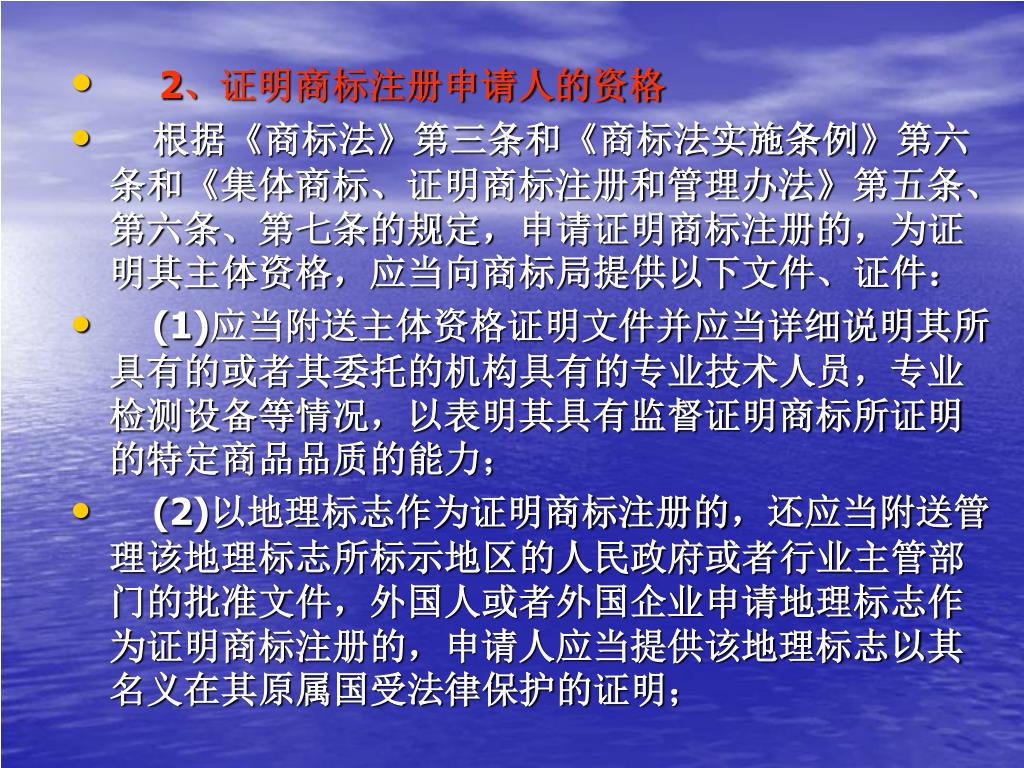 • 2、证明商标注册申请人的资格

• 根据《商标法》第三条和《商标法实施条例》第六条和《集体商标、证明商标注册和管理办法》第五条、第六条、第七条的规定，申请证明商标注册的，为证明其主体资格，应当向商标局提供以下文件、证件：

• (1)应当附送主体资格证明文件并应当详细说明其所具有的或者其委托的机构具有的专业技术人员，专业检测设备等情况，以表明其具有监督证明商标所证明的特定商品品质的能力；

• (2)以地理标志作为证明商标注册的，还应当附送管理该地理标志所标示地区的人民政府或者行业主管部门的批准文件，外国人或者外国企业申请地理标志作为证明商标注册的，申请人应当提供该地理标志以其名义在其原属国受法律保护的证明；